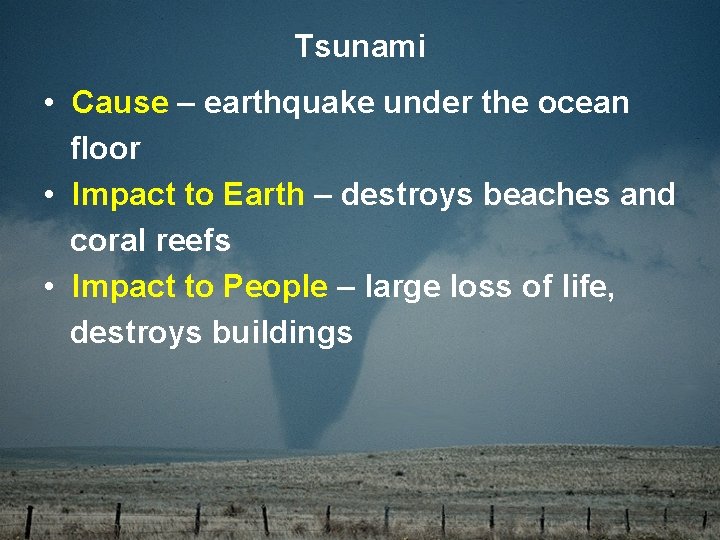 Tsunami

• Cause – earthquake under the ocean floor
• Impact to Earth – destroys beaches and coral reefs
• Impact to People – large loss of life, destroys buildings